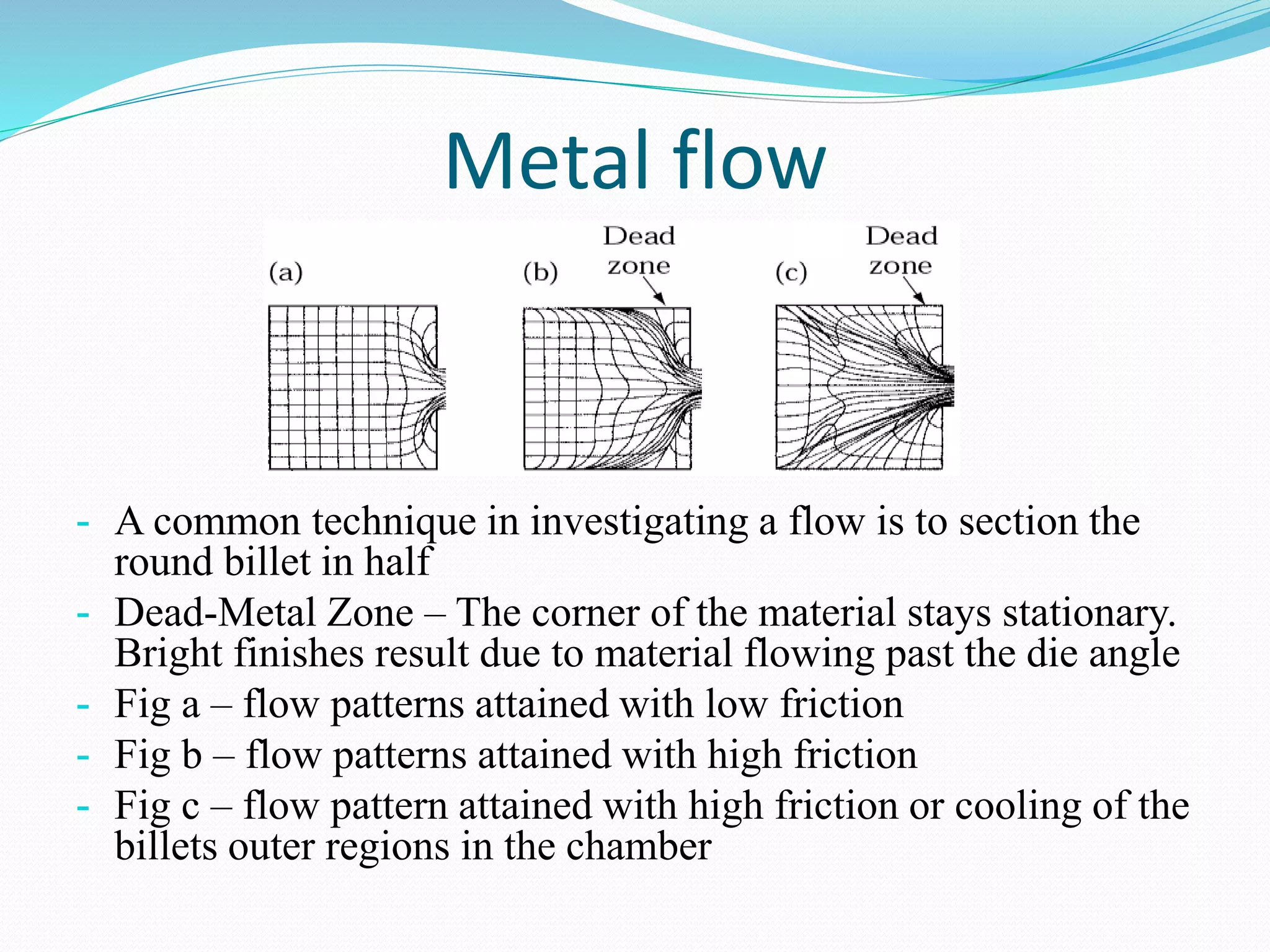 Metal flow

(a)

(b) Dead zone

(c) Dead zone

- A common technique in investigating a flow is to section the round billet in half
- Dead-Metal Zone – The corner of the material stays stationary. Bright finishes result due to material flowing past the die angle
- Fig a – flow patterns attained with low friction
- Fig b – flow patterns attained with high friction
- Fig c – flow pattern attained with high friction or cooling of the billets outer regions in the chamber